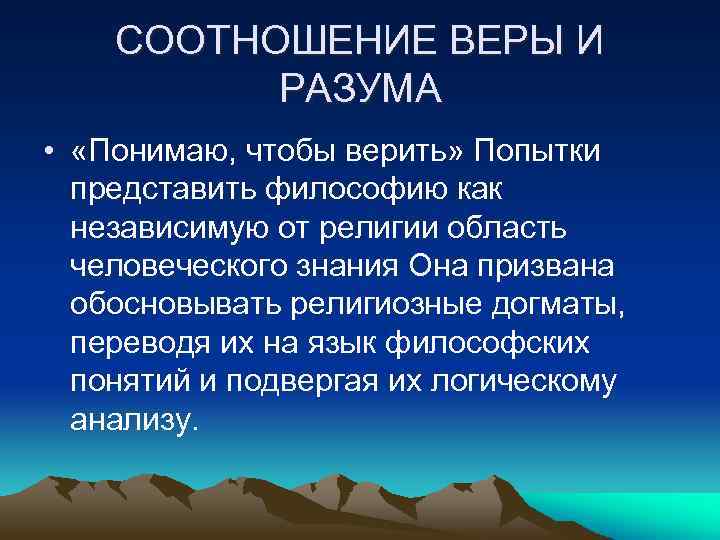 СООТНОШЕНИЕ ВЕРЫ И РАЗУМА

• «Понимаю, чтобы верить» Попытки представить философию как независимую от религии область человеческого знания Она призвана обосновывать религиозные догматы, переводя их на язык философских понятий и подвергая их логическому анализу.